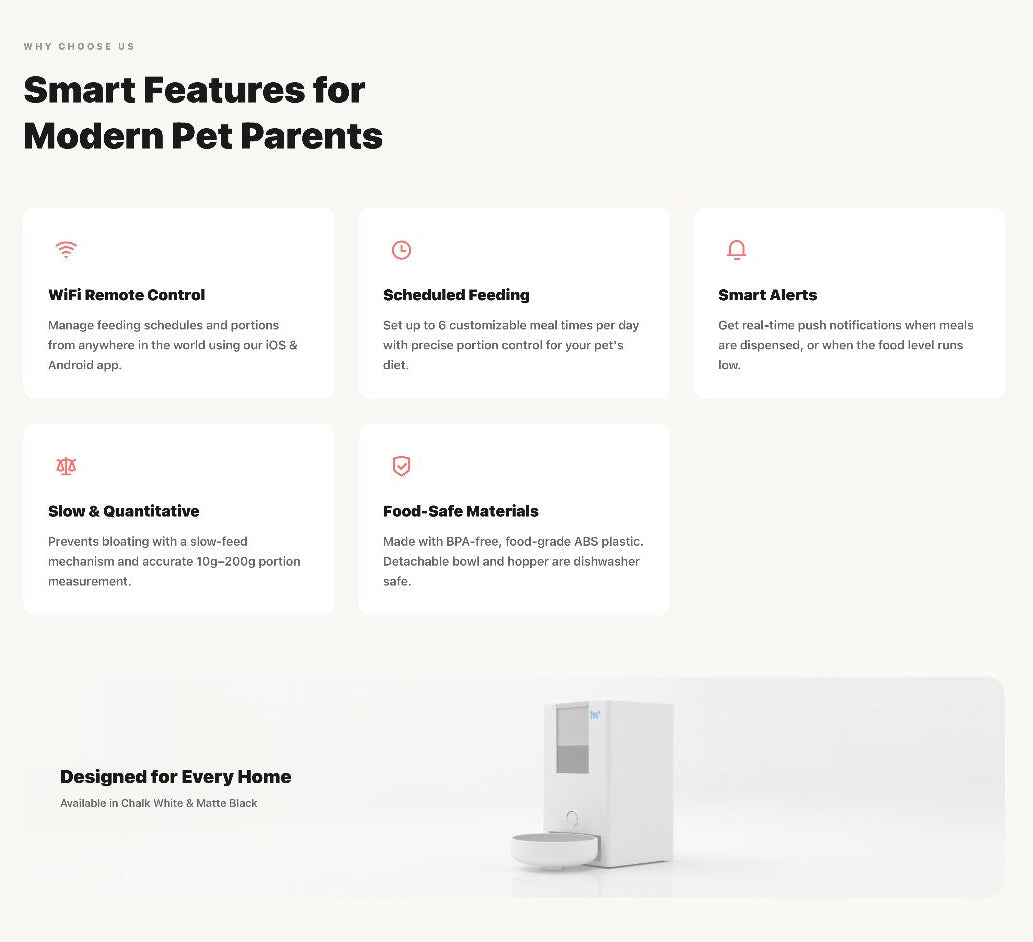 WHY CHOOSE US

Smart Features for Modern Pet Parents

WiFi Remote Control

Manage feeding schedules and portions from anywhere in the world using our iOS & Android app.

Scheduled Feeding

Set up to 6 customizable meal times per day with precise portion control for your pet's diet.

Smart Alerts

Get real-time push notifications when meals are dispensed, or when the food level runs low.

Slow & Quantitative

Prevents bloating with a slow-feed mechanism and accurate 10g–200g portion measurement.

Food-Safe Materials

Made with BPA-free, food-grade ABS plastic. Detachable bowl and hopper are dishwasher safe.

Designed for Every Home

Available in Chalk White & Matte Black